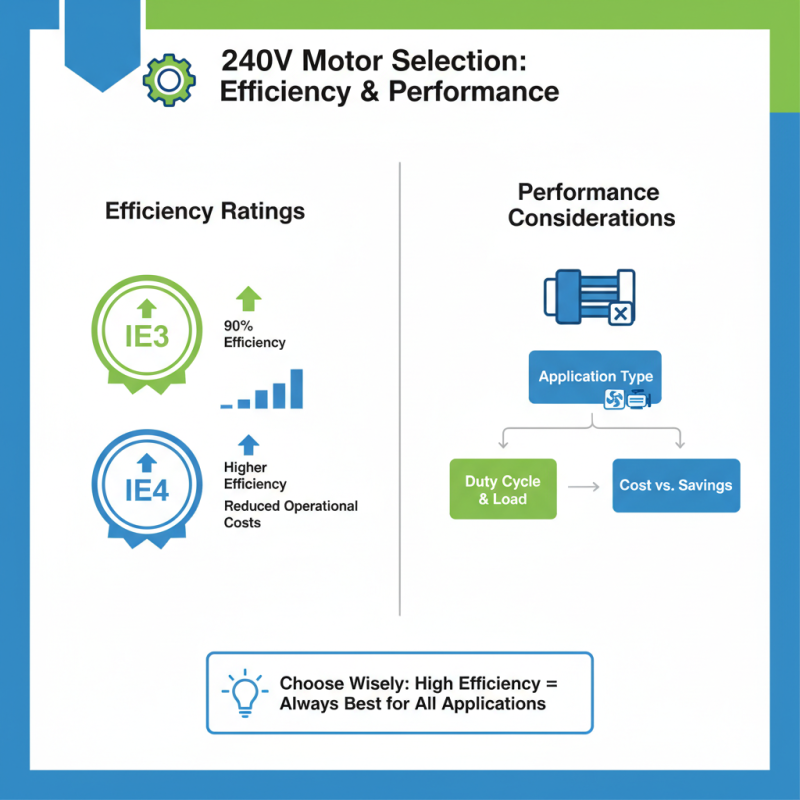 240V Motor Selection: Efficiency & Performance

Efficiency Ratings

IE3

90% Efficiency

IE4

Higher Efficiency

Reduced Operational Costs

Performance Considerations

Application Type

Duty Cycle & Load

Cost vs. Savings

Choose Wisely: High Efficiency = Always Best for All Applications